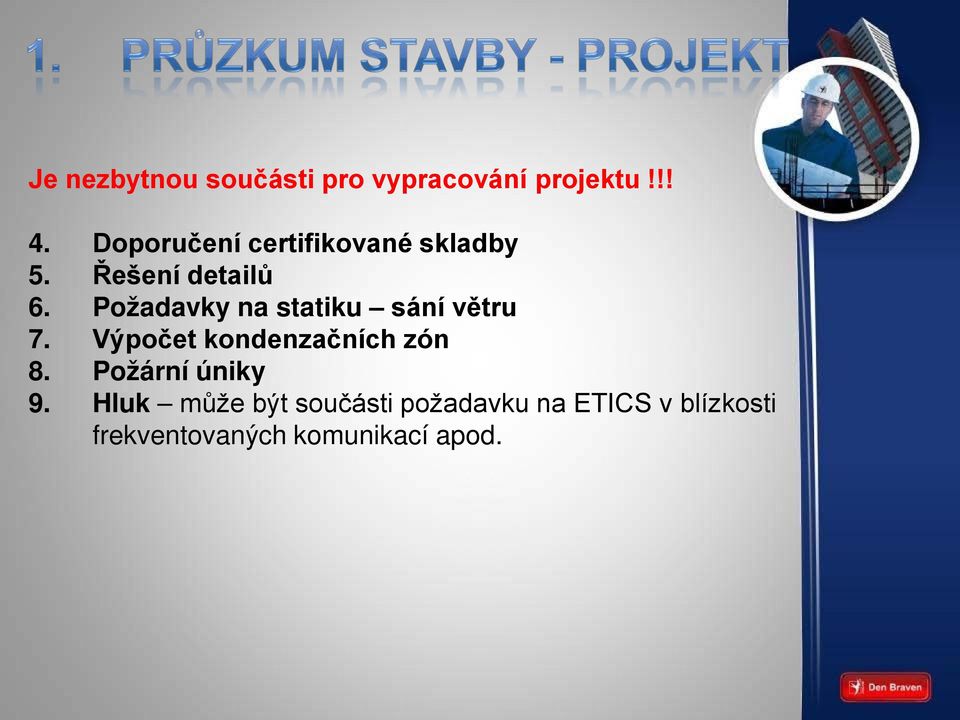 1. PRŮZKUM STAVBY - PROJEKT

Je nezbytnou součásti pro vypracování projektu !!!

4. Doporučení certifikované skladby
5. Řešení detailů
6. Požadavky na statiku – sání větru
7. Výpočet kondenzačních zón
8. Požární úniky
9. Hluk – může být součásti požadavku na ETICS v blízkosti frekventovaných komunikací apod.

Den Braven